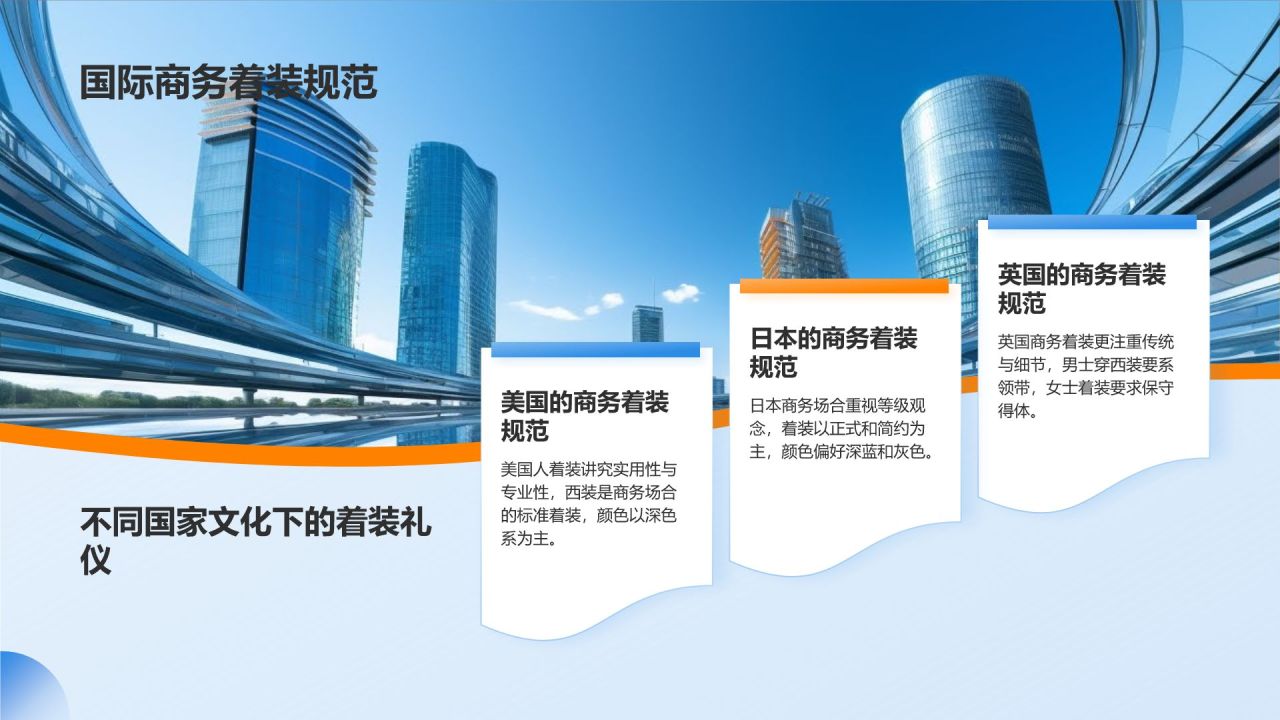 国际商务着装规范

不同国家文化下的着装礼仪

美国的商务着装规范

美国人着装讲究实用性与专业性，西装是商务场合的标准着装，颜色以深色系为主。

日本的商务着装规范

日本商务场合重视等级观念，着装以正式和简约为主，颜色偏好深蓝和灰色。

英国的商务着装规范

英国商务着装更注重传统与细节，男士穿西装要系领带，女士着装要求保守得体。